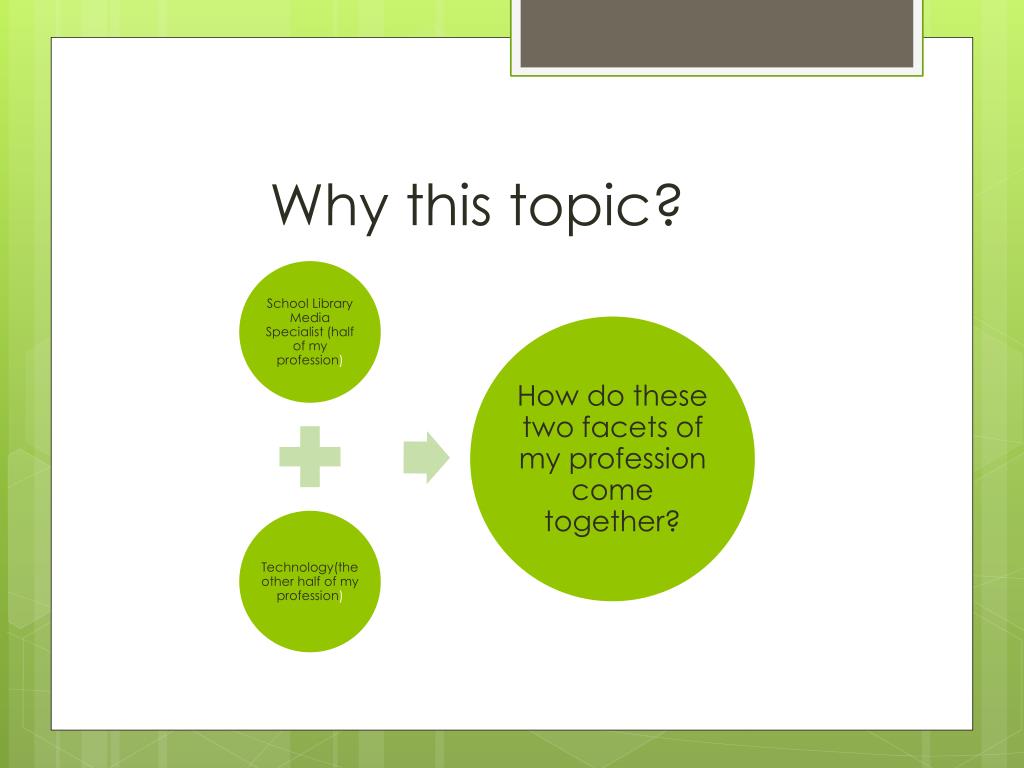 Why this topic?

School Library Media Specialist (half of my profession)

Technology(the other half of my profession)

How do these two facets of my profession come together?